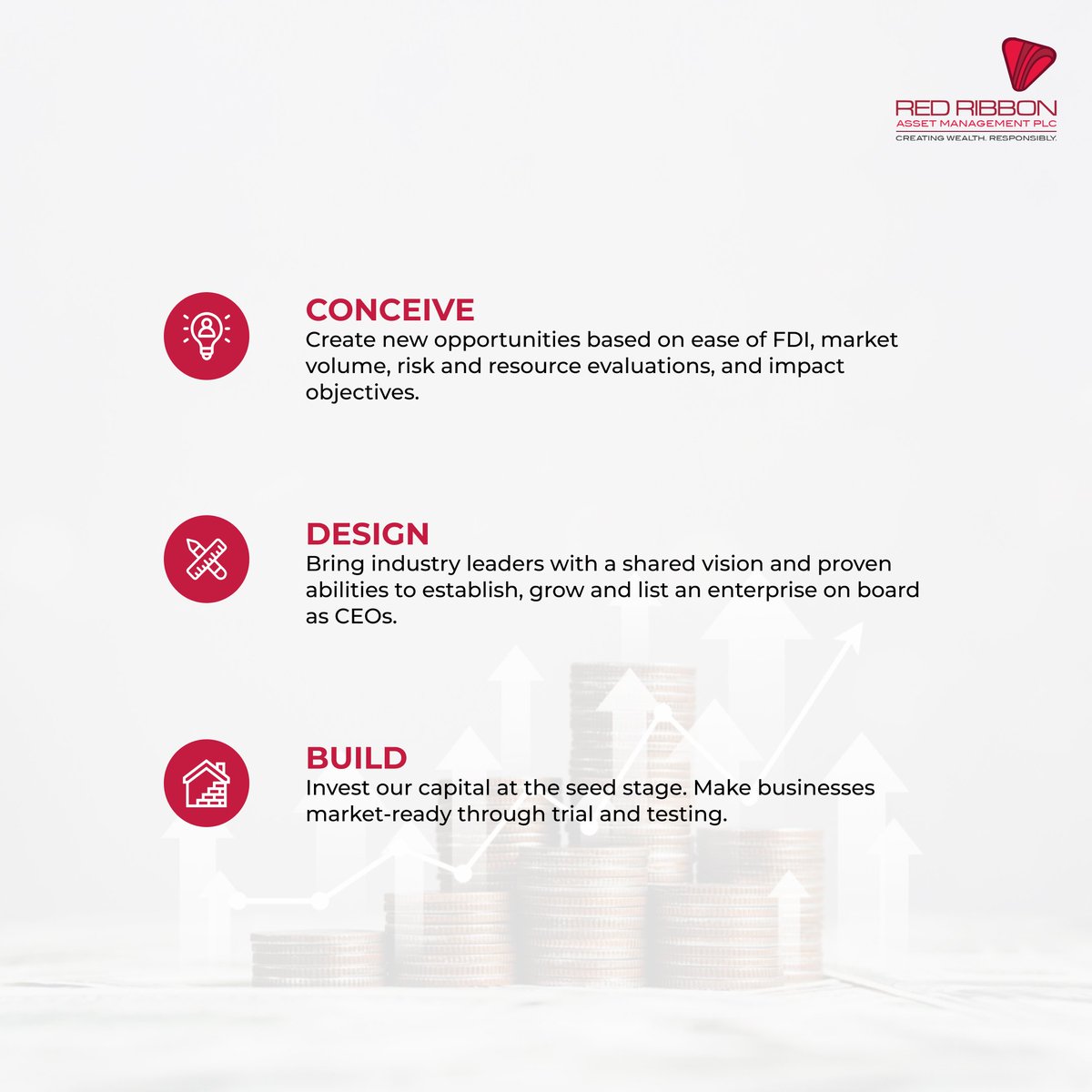 RED RIBBON
ASSET MANAGEMENT PLC
CREATING WEALTH. RESPONSIBLY.

CONCEIVE
Create new opportunities based on ease of FDI, market volume, risk and resource evaluations, and impact objectives.

DESIGN
Bring industry leaders with a shared vision and proven abilities to establish, grow and list an enterprise on board as CEOs.

BUILD
Invest our capital at the seed stage. Make businesses market-ready through trial and testing.